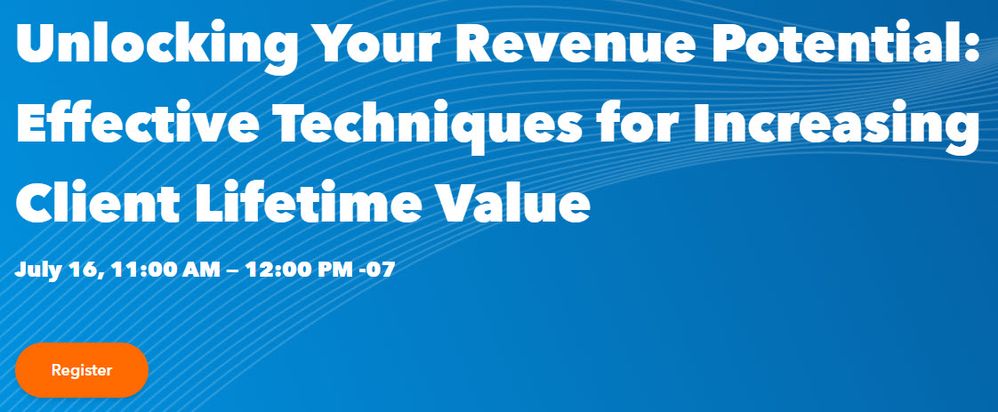 Unlocking Your Revenue Potential: Effective Techniques for Increasing Client Lifetime Value

July 16, 11:00 AM – 12:00 PM -07

Register